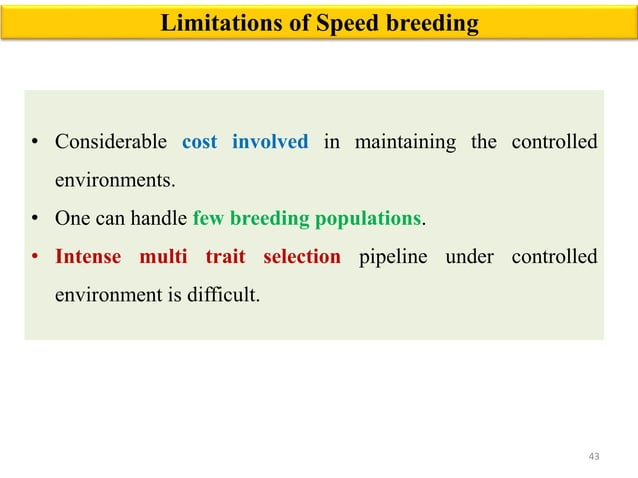 Limitations of Speed breeding

• Considerable cost involved in maintaining the controlled environments.

• One can handle few breeding populations.

• Intense multi trait selection pipeline under controlled environment is difficult.

43